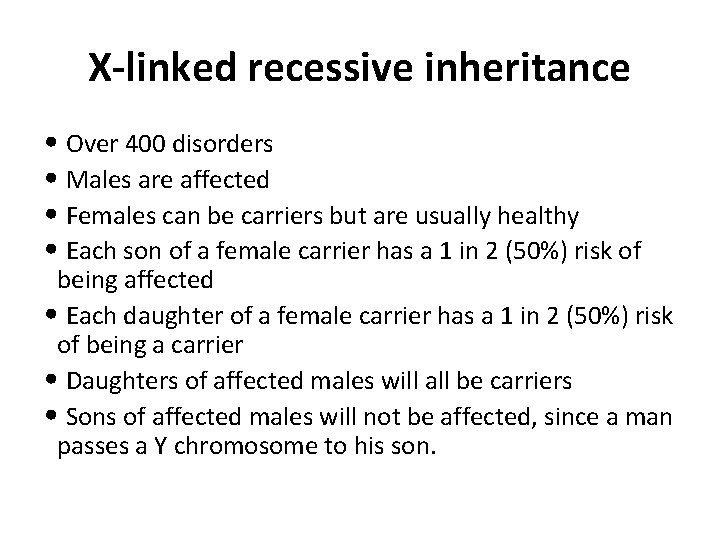 X-linked recessive inheritance

• Over 400 disorders
• Males are affected
• Females can be carriers but are usually healthy
• Each son of a female carrier has a 1 in 2 (50%) risk of being affected
• Each daughter of a female carrier has a 1 in 2 (50%) risk of being a carrier
• Daughters of affected males will all be carriers
• Sons of affected males will not be affected, since a man passes a Y chromosome to his son.